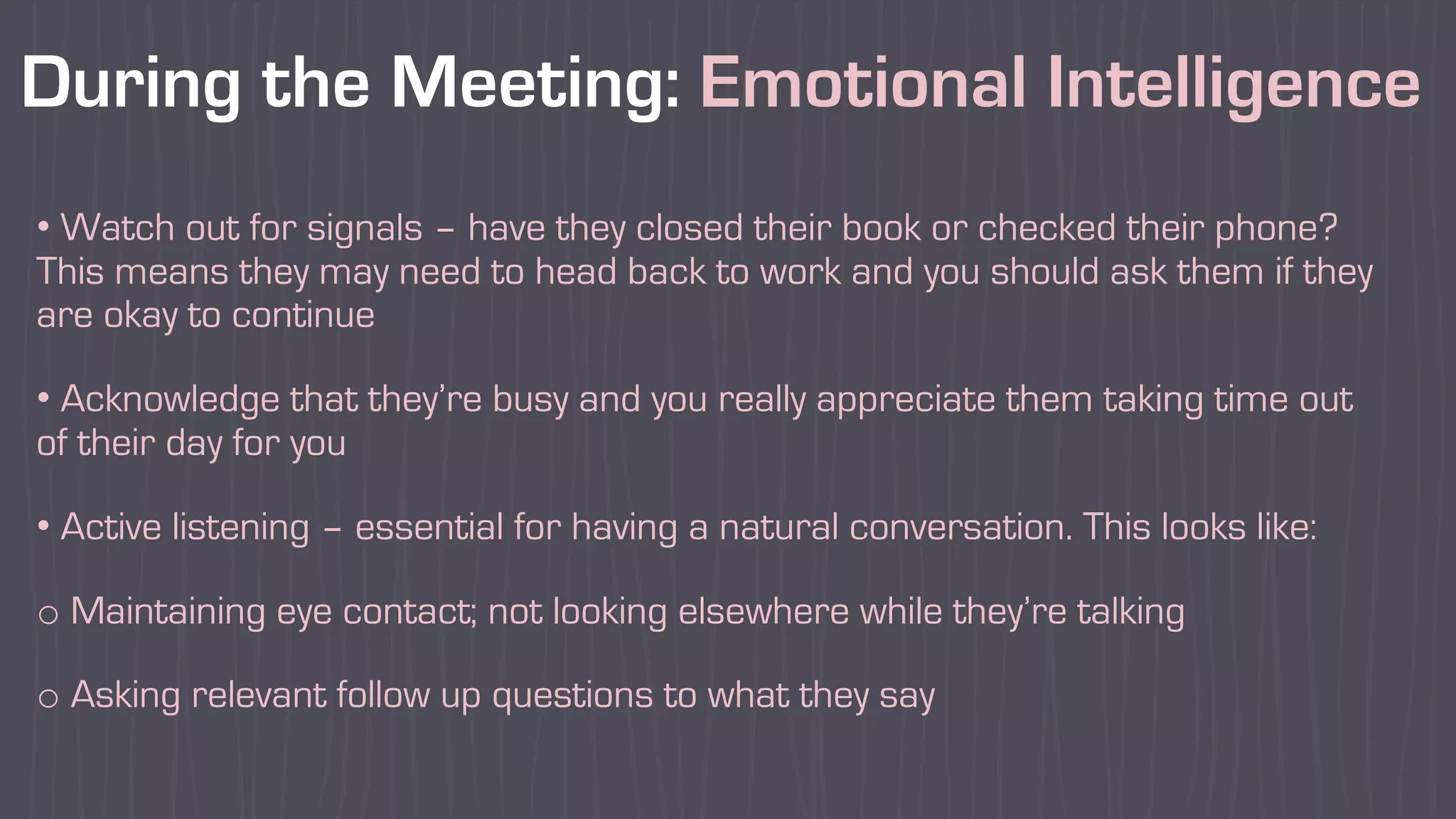 During the Meeting: Emotional Intelligence

• Watch out for signals – have they closed their book or checked their phone? This means they may need to head back to work and you should ask them if they are okay to continue

• Acknowledge that they're busy and you really appreciate them taking time out of their day for you

• Active listening – essential for having a natural conversation. This looks like:

○ Maintaining eye contact; not looking elsewhere while they're talking

○ Asking relevant follow up questions to what they say